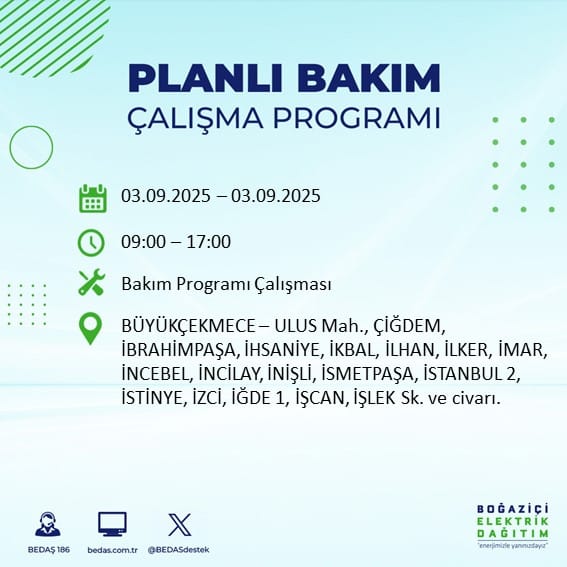 PLANLI BAKIM
ÇALIŞMA PROGRAMI

03.09.2025 – 03.09.2025

09:00 – 17:00

Bakım Programı Çalışması

BÜYÜKÇEKMECE – ULUS Mah., ÇİĞDEM, İBRAHİMPAŞA, İHSANİYE, İKBAL, İLHAN, İLKER, İMAR, İNCEBEL, İNCİLAY, İNİŞLİ, İSMETPAŞA, İSTANBUL 2, İSTİNYE, İZCİ, İĞDE 1, İŞCAN, İŞLEK Sk. ve civarı.

BEDAŞ 186
bedas.com.tr
@BEDASdestek

BOĞAZİÇİ
ELEKTRİK
DAĞITIM
"enerjimizle yanınızdayız"